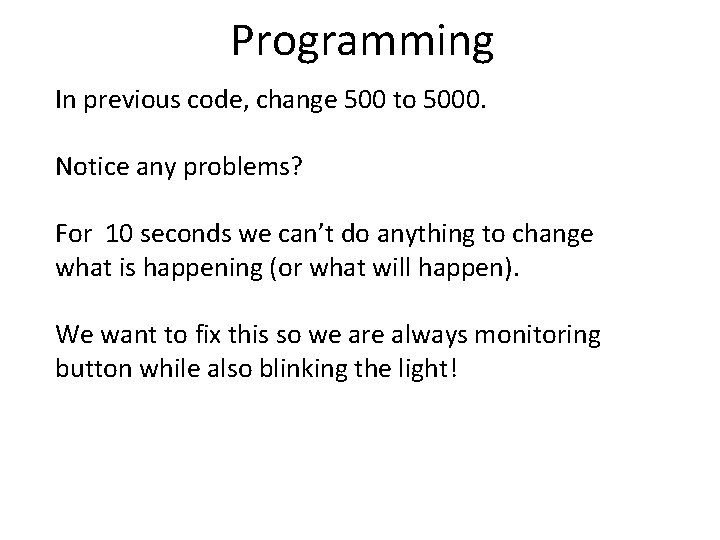 Programming

In previous code, change 500 to 5000.

Notice any problems?

For 10 seconds we can't do anything to change what is happening (or what will happen).

We want to fix this so we are always monitoring button while also blinking the light!